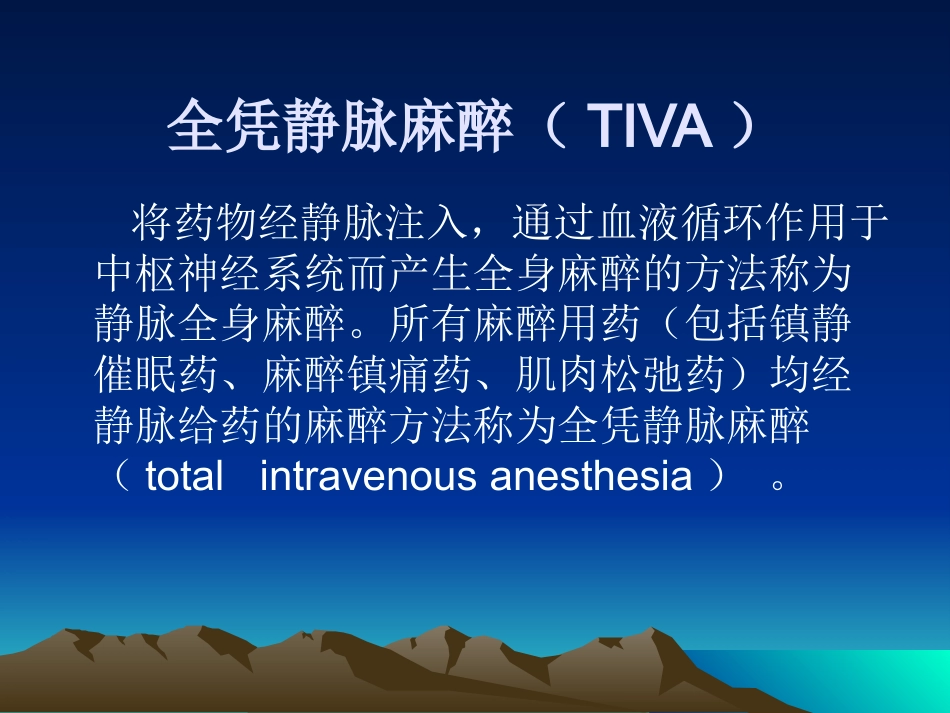 全凭静脉麻醉（ TIVA ）

将药物经静脉注入，通过血液循环作用于中枢神经系统而产生全身麻醉的方法称为静脉全身麻醉。所有麻醉用药（包括镇静催眠药、麻醉镇痛药、肌肉松弛药）均经静脉给药的麻醉方法称为全凭静脉麻醉（ total intravenous anesthesia ） 。